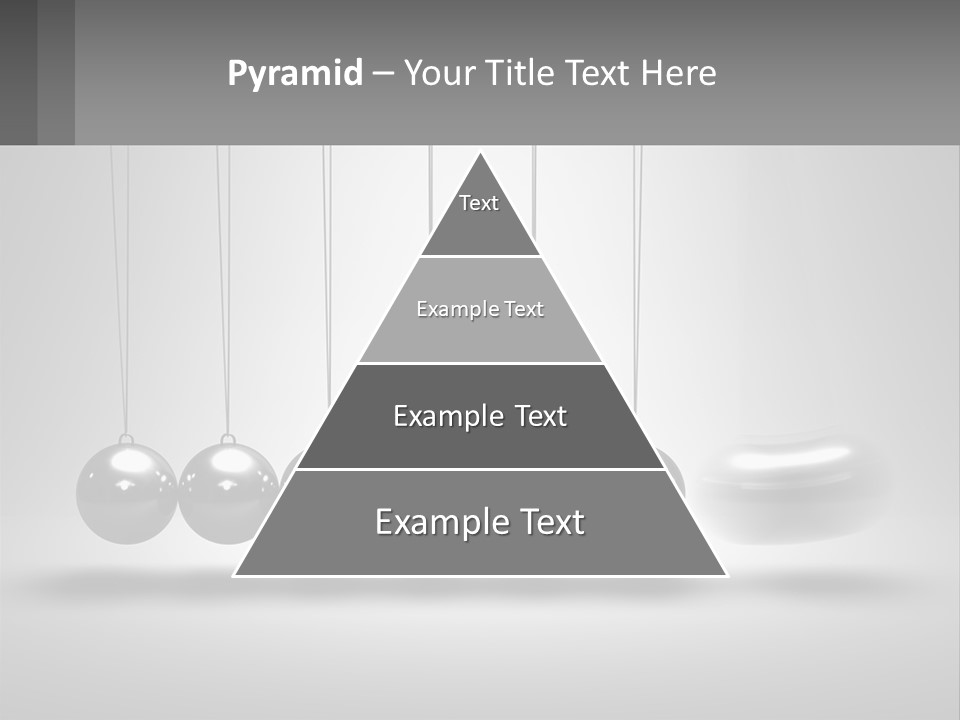 Pyramid – Your Title Text Here

Text

Example Text

Example Text

Example Text